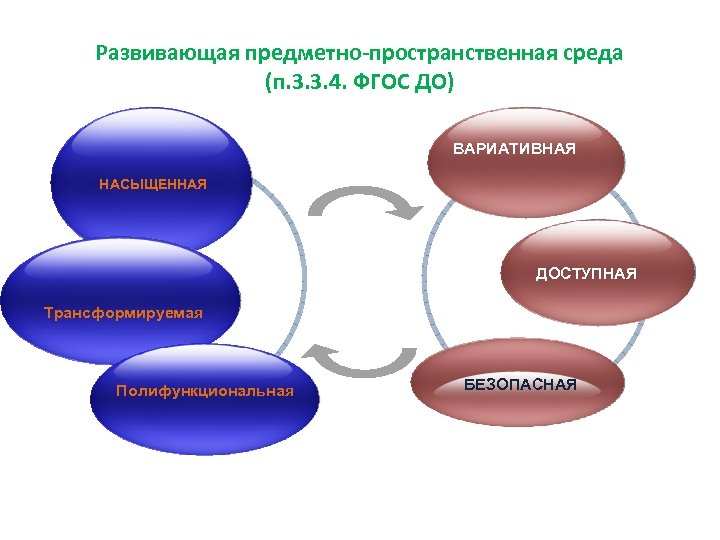 Развивающая предметно-пространственная среда
(п.3.3.4. ФГОС ДО)

НАСЫЩЕННАЯ

Трансформируемая

Полифункциональная

ВАРИАТИВНАЯ

ДОСТУПНАЯ

БЕЗОПАСНАЯ